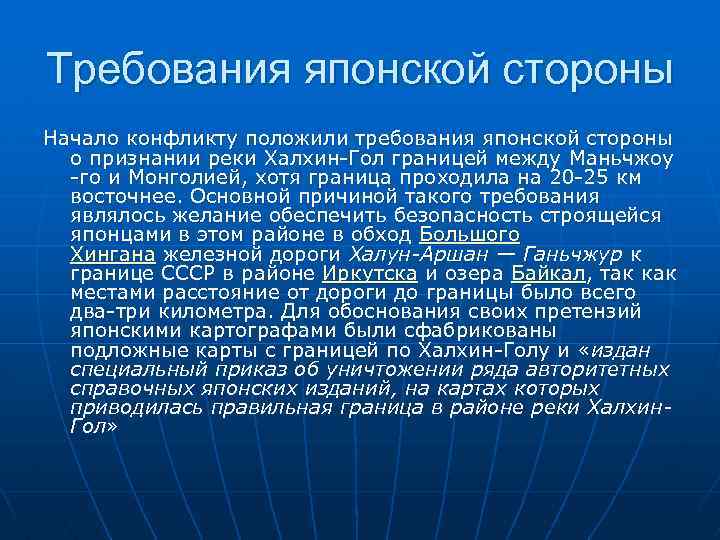 Требования японской стороны

Начало конфликту положили требования японской стороны о признании реки Халхин-Гол границей между Маньчжоу-го и Монголией, хотя граница проходила на 20-25 км восточнее. Основной причиной такого требования являлось желание обеспечить безопасность строящейся японцами в этом районе в обход Большого Хингана железной дороги Халун-Аршан — Ганьчжур к границе СССР в районе Иркутска и озера Байкал, так как местами расстояние от дороги до границы было всего два-три километра. Для обоснования своих претензий японскими картографами были сфабрикованы подложные карты с границей по Халхин-Голу и «издан специальный приказ об уничтожении ряда авторитетных справочных японских изданий, на картах которых приводилась правильная граница в районе реки Халхин-Гол»